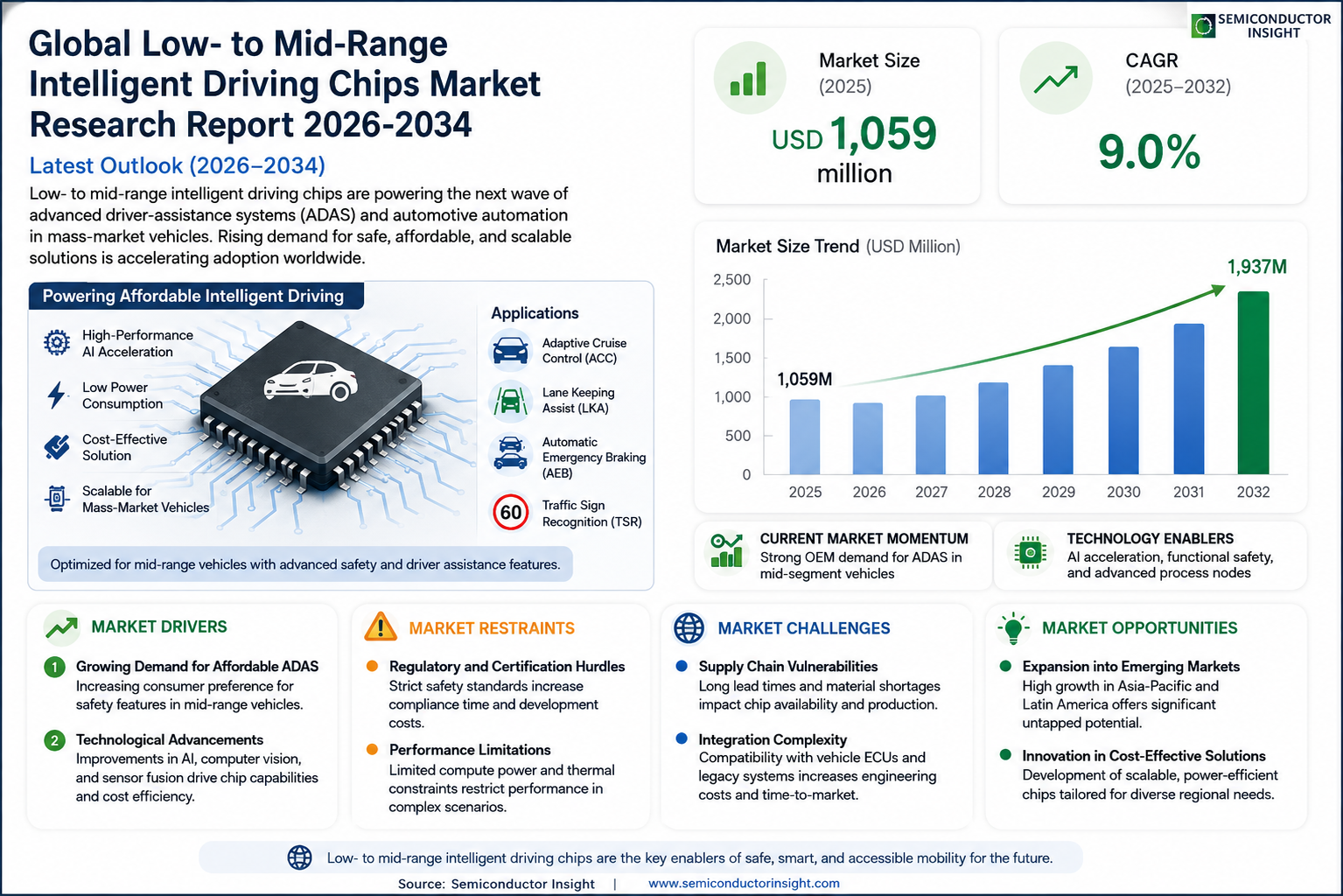 SEMICONDUCTOR INSIGHT

Global Low- to Mid-Range Intelligent Driving Chips Market Research Report 2026-2034

Latest Outlook (2026–2034)

Low- to mid-range intelligent driving chips are powering the next wave of advanced driver-assistance systems (ADAS) and automotive automation in mass-market vehicles. Rising demand for safe, affordable, and scalable solutions is accelerating adoption worldwide.

Market Size (2025)
USD 1,059 million

CAGR (2025–2032)
9.0%

Powering Affordable Intelligent Driving

High-Performance AI Acceleration
Low Power Consumption
Cost-Effective Solution
Scalable for Mass-Market Vehicles

Applications
Adaptive Cruise Control (ACC)
Lane Keeping Assist (LKA)
Automatic Emergency Braking (AEB)
60 Traffic Sign Recognition (TSR)

Optimized for mid-range vehicles with advanced safety and driver assistance features.

Market Size Trend (USD Million)
2,500
2,000
1,500
1,000
500
0
1,059M
1,937M
2025 2026 2027 2028 2029 2030 2031 2032

CURRENT MARKET MOMENTUM
Strong OEM demand for ADAS in mid-segment vehicles

TECHNOLOGY ENABLERS
AI acceleration, functional safety, and advanced process nodes

MARKET DRIVERS
1 Growing Demand for Affordable ADAS
Increasing consumer preference for safety features in mid-range vehicles.
2 Technological Advancements
Improvements in AI, computer vision, and sensor fusion drive chip capabilities and cost efficiency.

MARKET RESTRAINTS
Regulatory and Certification Hurdles
Strict safety standards increase compliance time and development costs.
Performance Limitations
Limited compute power and thermal constraints restrict performance in complex scenarios.

MARKET CHALLENGES
Supply Chain Vulnerabilities
Long lead times and material shortages impact chip availability and production.
Integration Complexity
Compatibility with vehicle ECUs and legacy systems increases engineering costs and time-to-market.

MARKET OPPORTUNITIES
Expansion into Emerging Markets
High growth in Asia-Pacific and Latin America offers significant untapped potential.
Innovation in Cost-Effective Solutions
Development of scalable, power-efficient chips tailored for diverse regional needs.

Low- to mid-range intelligent driving chips are the key enablers of safe, smart, and accessible mobility for the future.

Source: Semiconductor Insight | www.semiconductorinsight.com